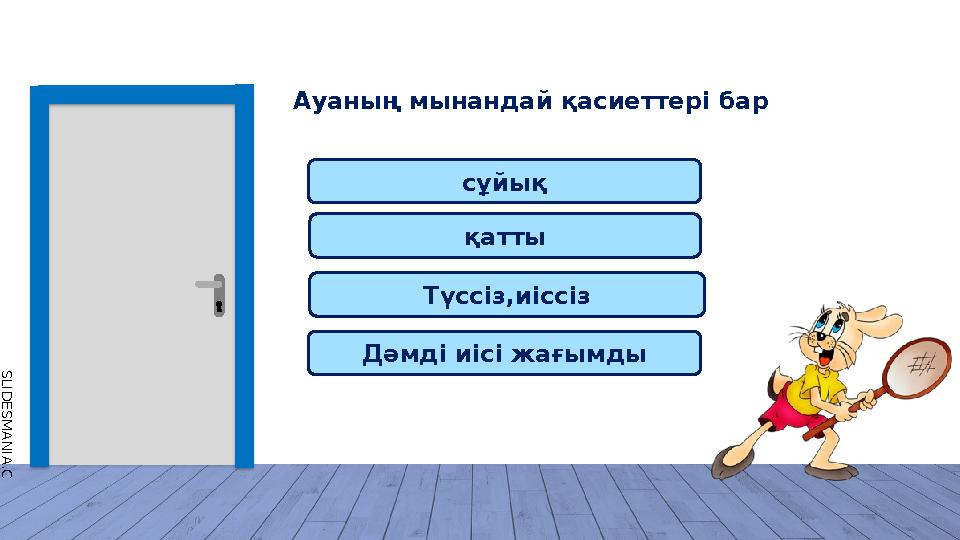 Ауаның мынандай қасиеттері бар

сұйық

қатты

Түссіз,иіссіз

Дәмді иісі жағымды

SLIDESMANIA.C